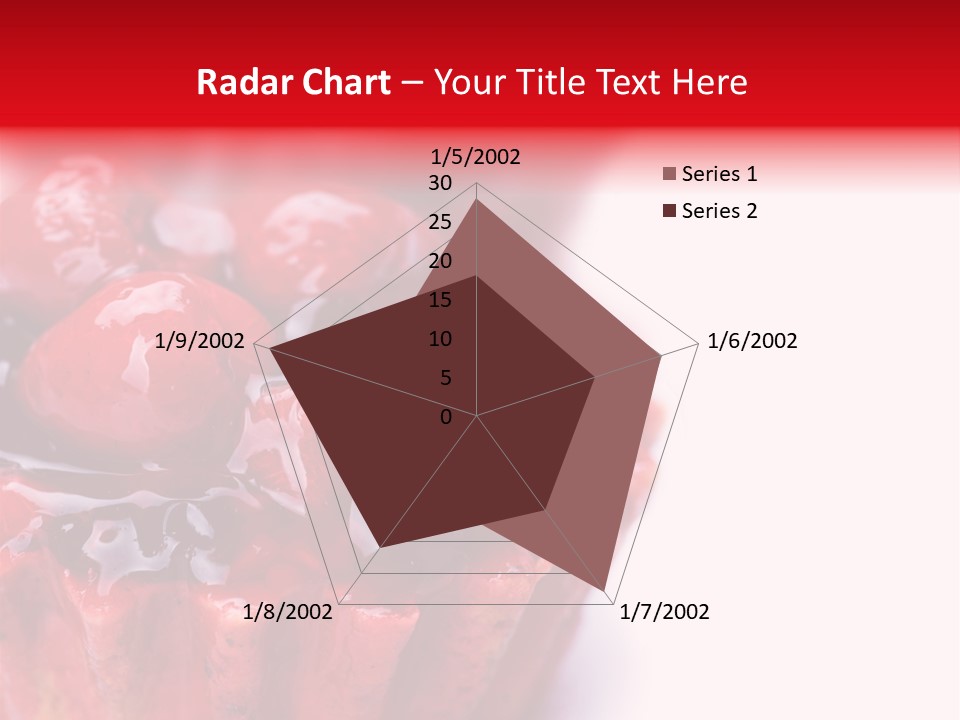 Radar Chart – Your Title Text Here

1/5/2002
30
25
20
15
10
5
0
1/6/2002
1/7/2002
1/8/2002
1/9/2002

Series 1
Series 2